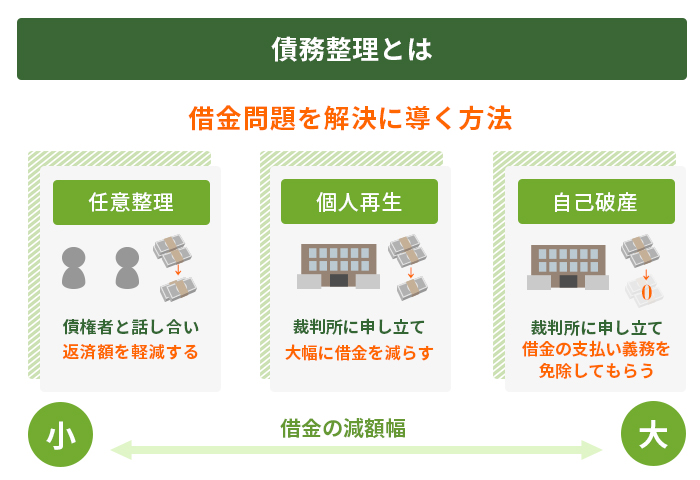 債務整理とは

借金問題を解決に導く方法

任意整理

債権者と話し合い
返済額を軽減する

個人再生

裁判所に申し立て
大幅に借金を減らす

自己破産

0

裁判所に申し立て
借金の支払い義務を
免除してもらう

小

借金の減額幅

大